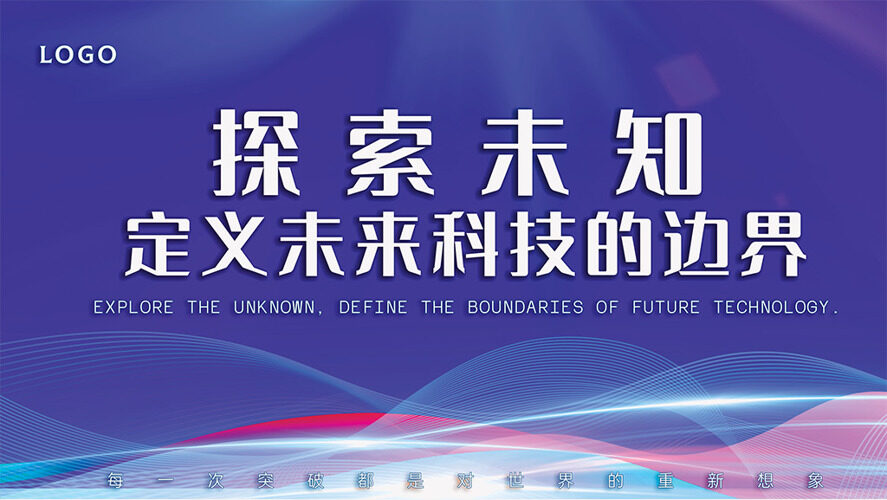 LOGO

探索未知
定义未来科技的边界

EXPLORE THE UNKNOWN, DEFINE THE BOUNDARIES OF FUTURE TECHNOLOGY.

每一次突破都是对世界的重新想象